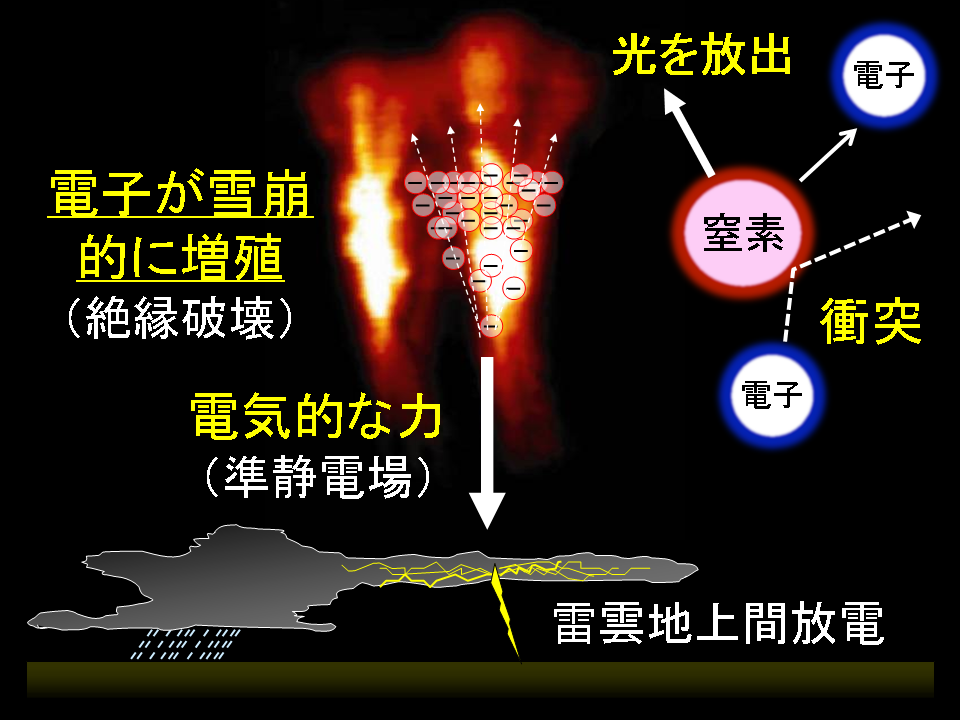 光を放出

電子

電子が雪崩的に増殖

（絶縁破壊）

窒素

衝突

電子

電気的な力

（準静電場）

雷雲地上間放電